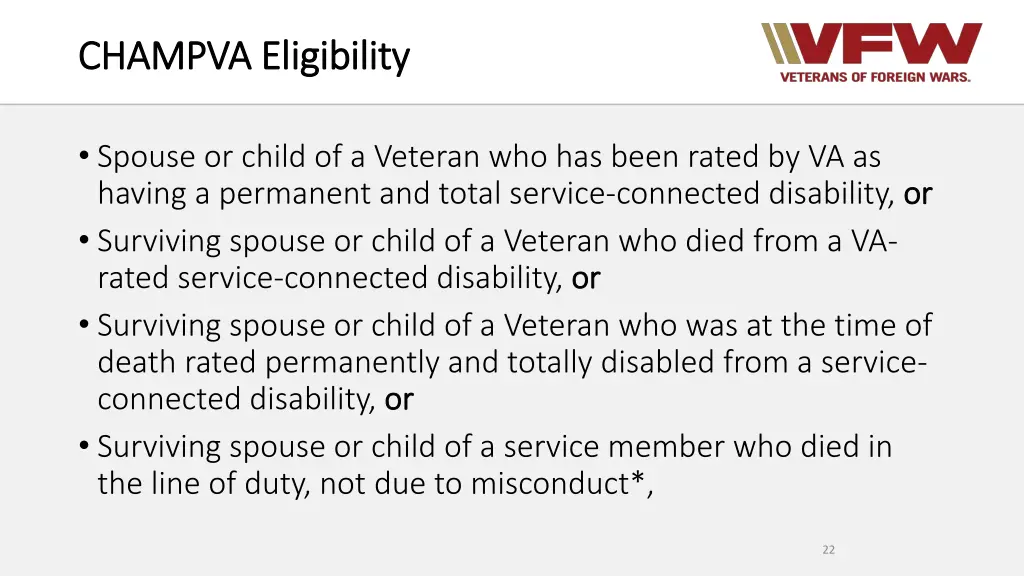 CHAMPVA Eligibility

VFW
VETERANS OF FOREIGN WARS.

• Spouse or child of a Veteran who has been rated by VA as having a permanent and total service-connected disability, or
• Surviving spouse or child of a Veteran who died from a VA-rated service-connected disability, or
• Surviving spouse or child of a Veteran who was at the time of death rated permanently and totally disabled from a service-connected disability, or
• Surviving spouse or child of a service member who died in the line of duty, not due to misconduct*,

22